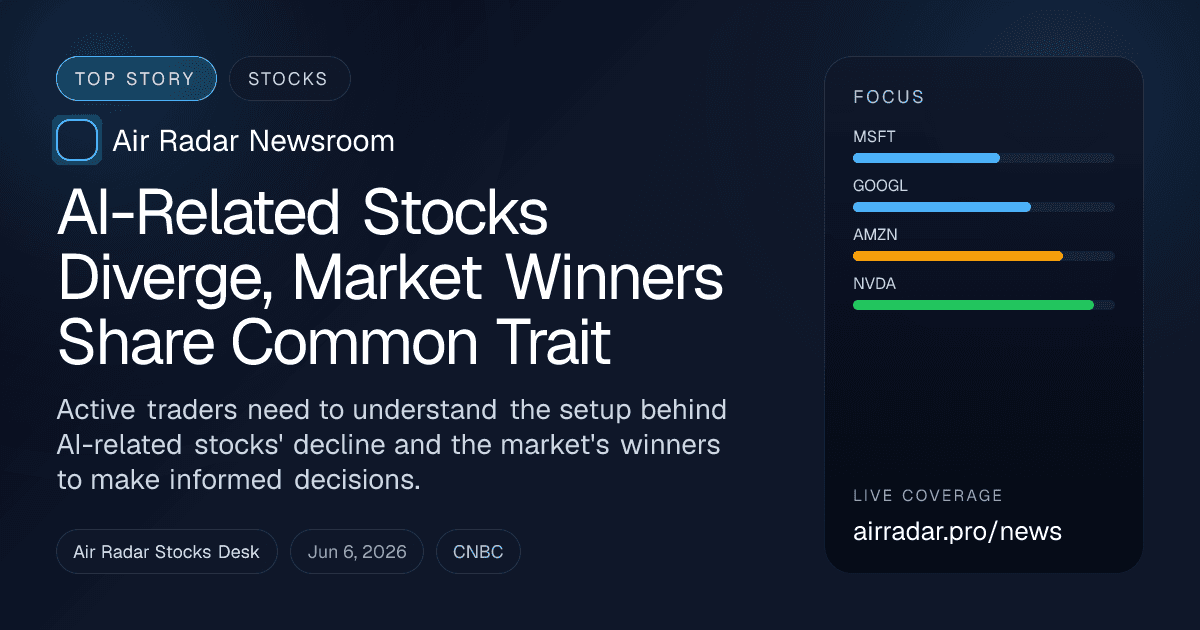 TOP STORY
STOCKS

Air Radar Newsroom

AI-Related Stocks Diverge, Market Winners Share Common Trait

Active traders need to understand the setup behind AI-related stocks' decline and the market's winners to make informed decisions.

Air Radar Stocks Desk
Jun 6, 2026
CNBC

FOCUS
MSFT
GOOGL
AMZN
NVDA

LIVE COVERAGE
airradar.pro/news